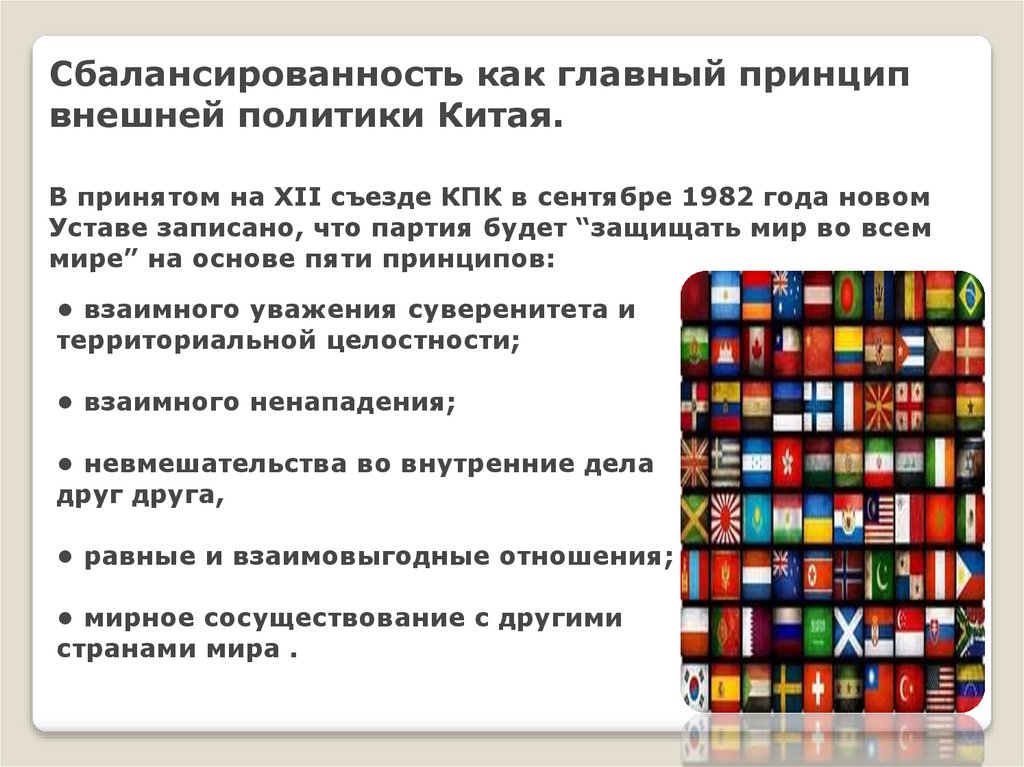 Сбалансированность как главный принцип внешней политики Китая.

В принятом на XII съезде КПК в сентябре 1982 года новом Уставе записано, что партия будет “защищать мир во всем мире” на основе пяти принципов:

• взаимного уважения суверенитета и территориальной целостности;

• взаимного ненападения;

• невмешательства во внутренние дела друг друга,

• равные и взаимовыгодные отношения;

• мирное сосуществование с другими странами мира .